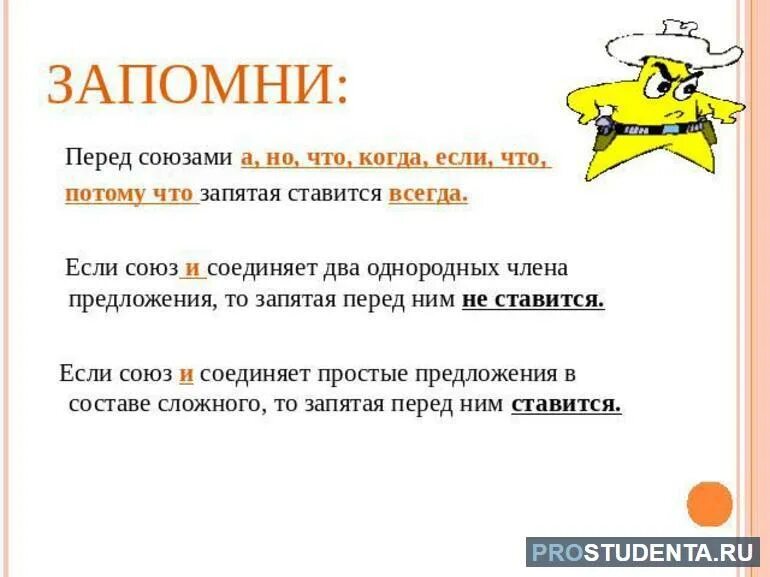 ЗАПОМНИ:

Перед союзами а, но, что, когда, если, что, потому что запятая ставится всегда.

Если союз и соединяет два однородных члена предложения, то запятая перед ним не ставится.

Если союз и соединяет простые предложения в составе сложного, то запятая перед ним ставится.

PROSTUDENTA.RU